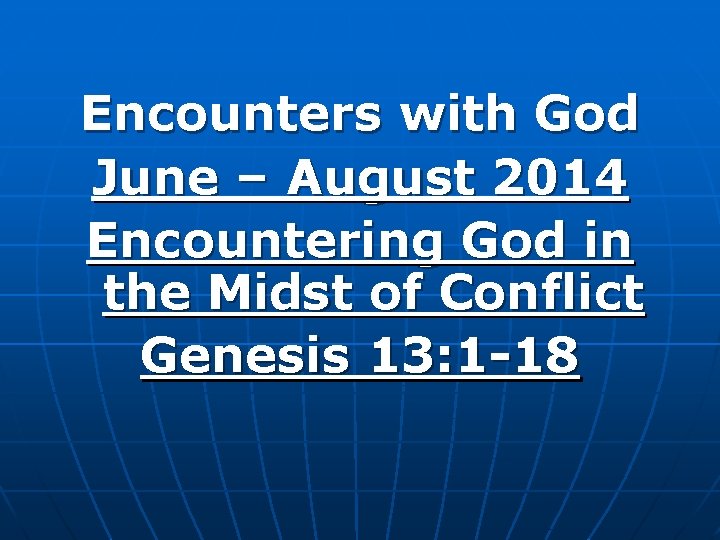 Encounters with God

June – August 2014

Encountering God in the Midst of Conflict

Genesis 13:1-18